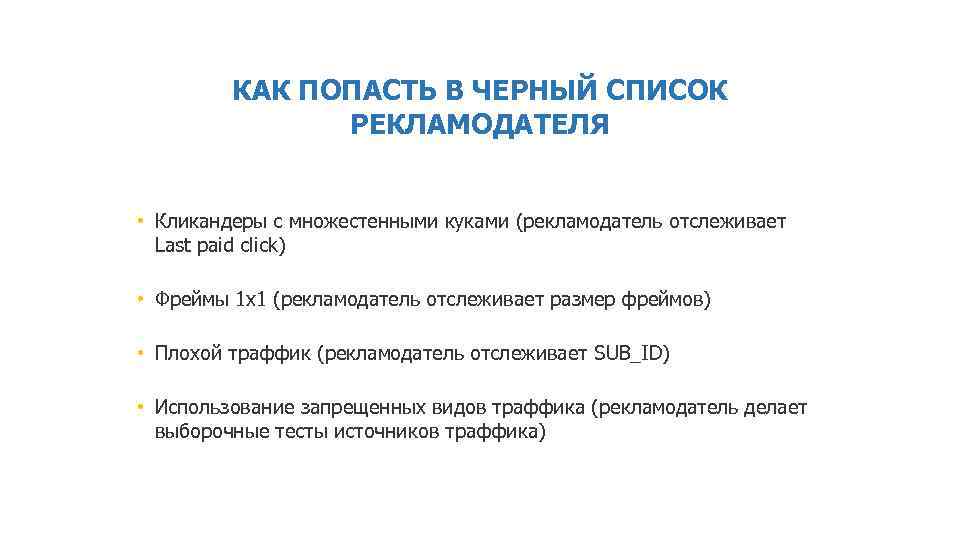 КАК ПОПАСТЬ В ЧЕРНЫЙ СПИСОК РЕКЛАМОДАТЕЛЯ

• Кликандеры с множестенными куками (рекламодатель отслеживает Last paid click)

• Фреймы 1x1 (рекламодатель отслеживает размер фреймов)

• Плохой траффик (рекламодатель отслеживает SUB_ID)

• Использование запрещенных видов траффика (рекламодатель делает выборочные тесты источников траффика)